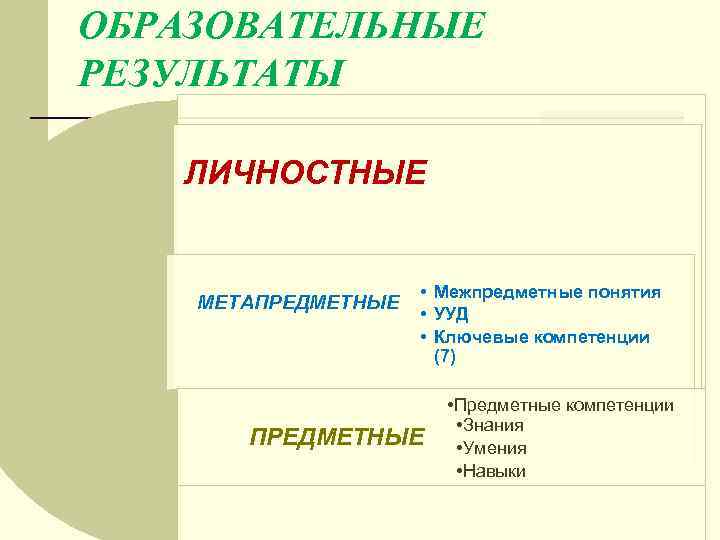 ОБРАЗОВАТЕЛЬНЫЕ РЕЗУЛЬТАТЫ

ЛИЧНОСТНЫЕ

МЕТАПРЕДМЕТНЫЕ

• Межпредметные понятия
• УУД
• Ключевые компетенции (7)

ПРЕДМЕТНЫЕ

•Предметные компетенции
•Знания
•Умения
•Навыки